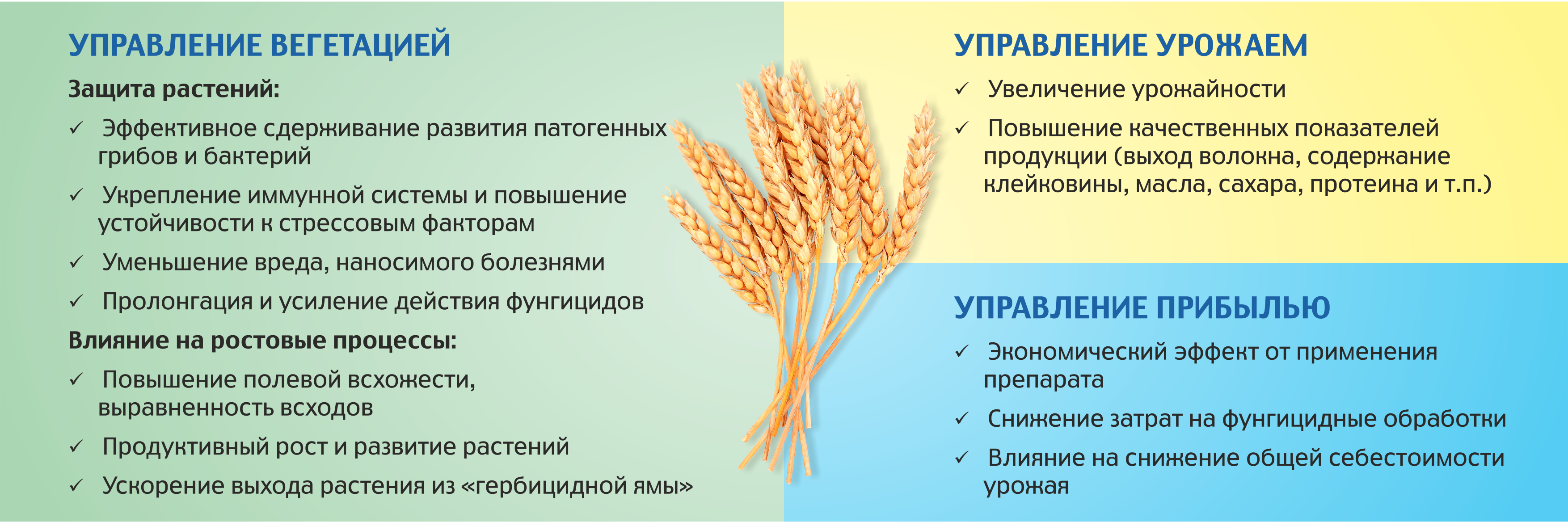 УПРАВЛЕНИЕ ВЕГЕТАЦИЕЙ

Защита растений:

✓ Эффективное сдерживание развития патогенных грибов и бактерий

✓ Укрепление иммунной системы и повышение устойчивости к стрессовым факторам

✓ Уменьшение вреда, наносимого болезнями

✓ Пролонгация и усиление действия фунгицидов

Влияние на ростовые процессы:

✓ Повышение полевой всхожести, выравненность всходов

✓ Продуктивный рост и развитие растений

✓ Ускорение выхода растения из «гербицидной ямы»

УПРАВЛЕНИЕ УРОЖАЕМ

✓ Увеличение урожайности

✓ Повышение качественных показателей продукции (выход волокна, содержание клейковины, масла, сахара, протеина и т.п.)

УПРАВЛЕНИЕ ПРИБЫЛЬЮ

✓ Экономический эффект от применения препарата

✓ Снижение затрат на фунгицидные обработки

✓ Влияние на снижение общей себестоимости урожая